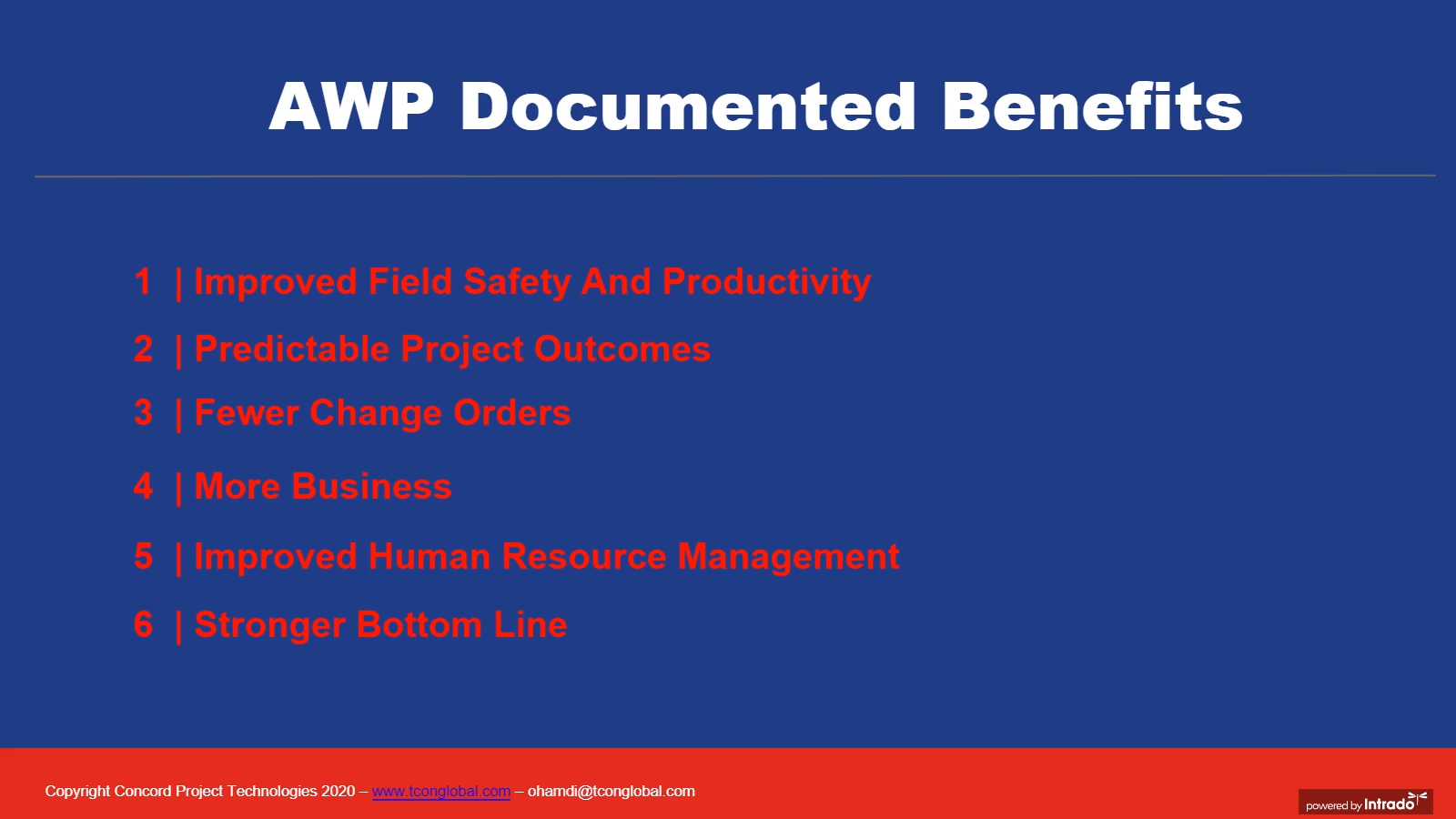 AWP Documented Benefits

1 | Improved Field Safety And Productivity

2 | Predictable Project Outcomes

3 | Fewer Change Orders

4 | More Business

5 | Improved Human Resource Management

6 | Stronger Bottom Line

Copyright Concord Project Technologies 2020 – www.tconglobal.com – ohamdi@tconglobal.com

powered by Intrado